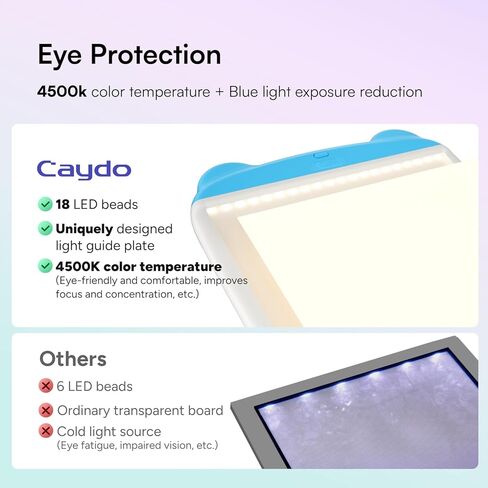 Eye Protection

4500k color temperature + Blue light exposure reduction

Caydo

18 LED beads

Uniquely designed light guide plate

4500K color temperature
(Eye-friendly and comfortable, improves focus and concentration, etc.)

Others

6 LED beads

Ordinary transparent board

Cold light source
(Eye fatigue, impaired vision, etc.)